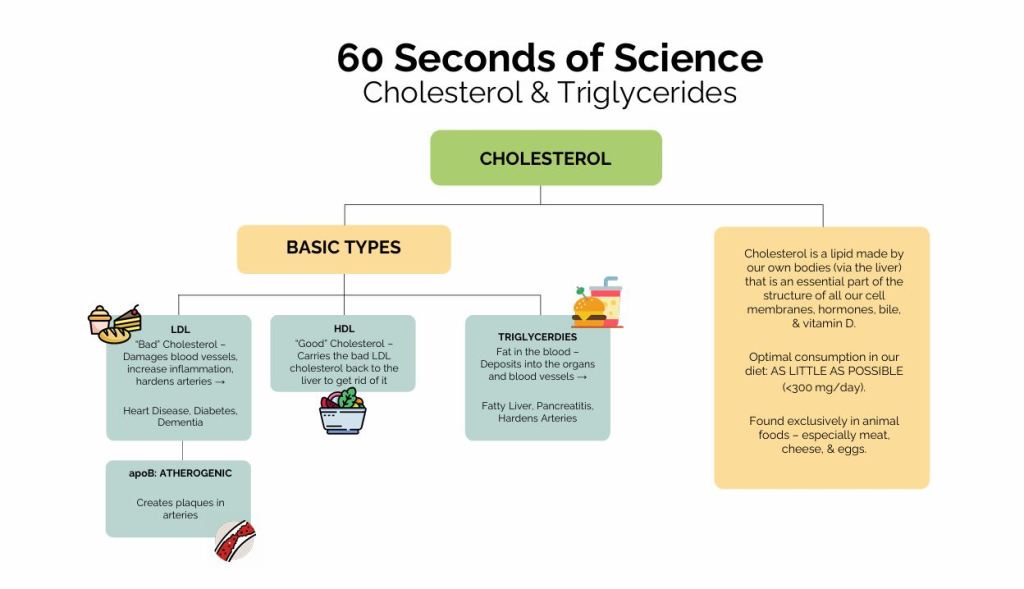 60 Seconds of Science
Cholesterol & Triglycerides

CHOLESTEROL

BASIC TYPES

LDL
"Bad" Cholesterol – Damages blood vessels, increase inflammation, hardens arteries →

Heart Disease, Diabetes, Dementia

apoB: ATHEROGENIC

Creates plaques in arteries

HDL
"Good" Cholesterol – Carries the bad LDL cholesterol back to the liver to get rid of it

TRIGLYCERDIES
Fat in the blood – Deposits into the organs and blood vessels →

Fatty Liver, Pancreatitis, Hardens Arteries

Cholesterol is a lipid made by our own bodies (via the liver) that is an essential part of the structure of all our cell membranes, hormones, bile, & vitamin D.

Optimal consumption in our diet: AS LITTLE AS POSSIBLE (<300 mg/day).

Found exclusively in animal foods – especially meat, cheese, & eggs.